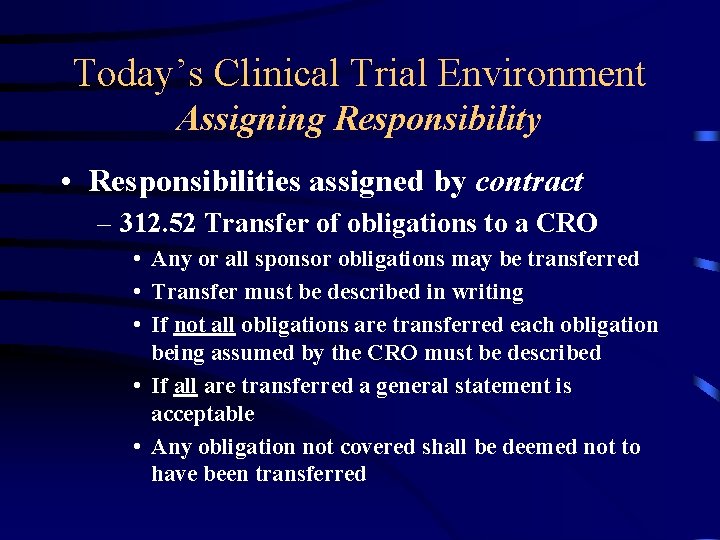 Today's Clinical Trial Environment
Assigning Responsibility

• Responsibilities assigned by contract
– 312.52 Transfer of obligations to a CRO
• Any or all sponsor obligations may be transferred
• Transfer must be described in writing
• If not all obligations are transferred each obligation being assumed by the CRO must be described
• If all are transferred a general statement is acceptable
• Any obligation not covered shall be deemed not to have been transferred